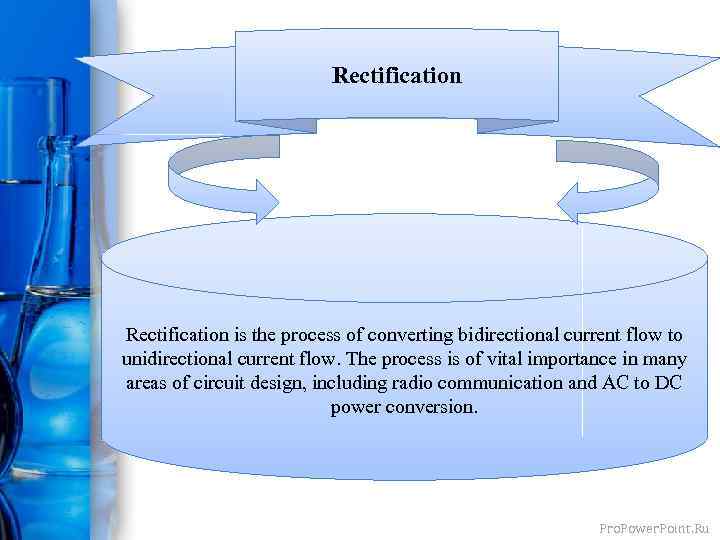 Rectification

Rectification is the process of converting bidirectional current flow to unidirectional current flow. The process is of vital importance in many areas of circuit design, including radio communication and AC to DC power conversion.

ProPowerPoint.Ru